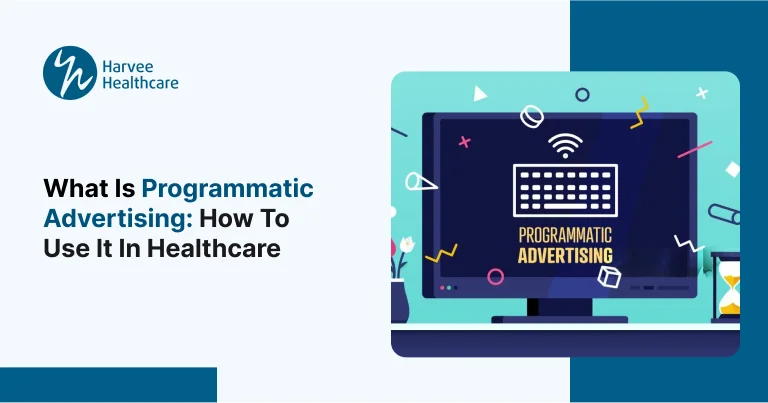 Harvee Healthcare

What Is Programmatic Advertising: How To Use It In Healthcare

PROGRAMMATIC ADVERTISING